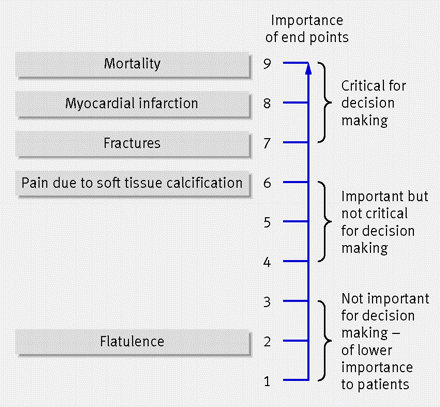 Importance of end points

Mortality
Myocardial infarction
Fractures
Pain due to soft tissue calcification
Flatulence

9
8
7
6
5
4
3
2
1

Critical for decision making

Important but not critical for decision making

Not important for decision making – of lower importance to patients